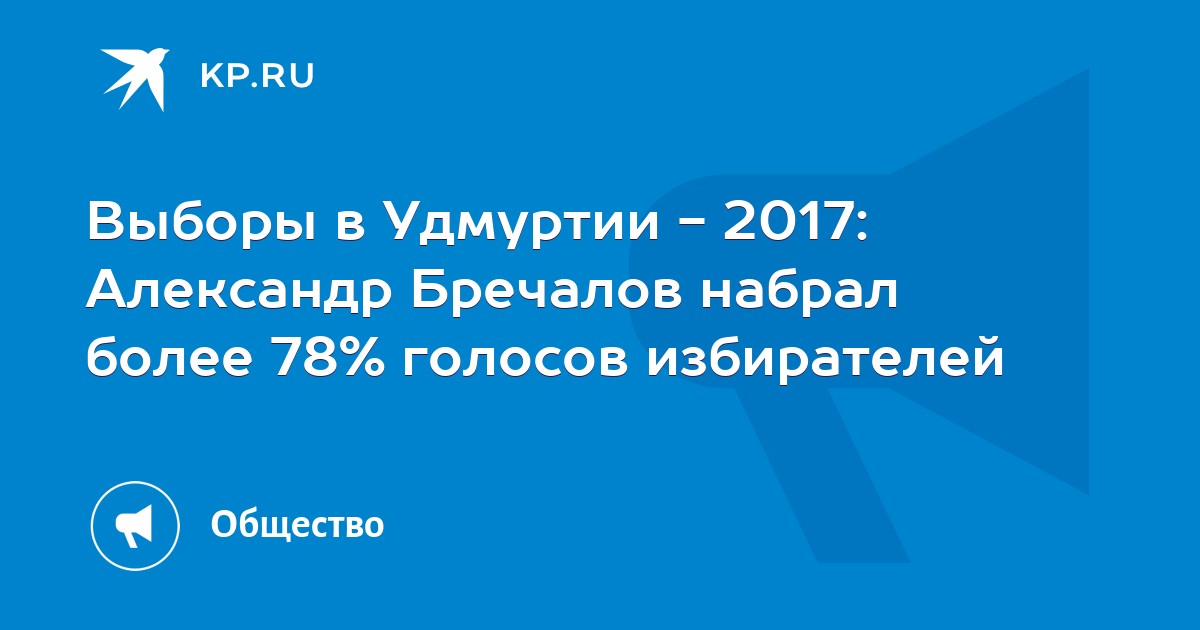 KP.RU

Выборы в Удмуртии - 2017: Александр Бречалов набрал более 78% голосов избирателей

Общество